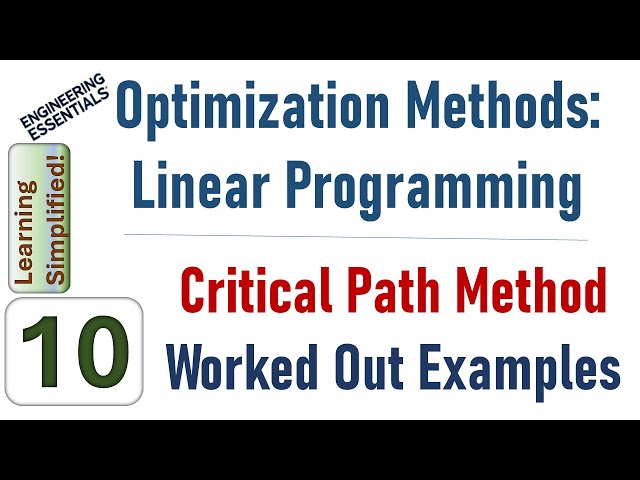 ENGINEERING ESSENTIALS

Learning Simplified!

10

Optimization Methods: Linear Programming

Critical Path Method
Worked Out Examples